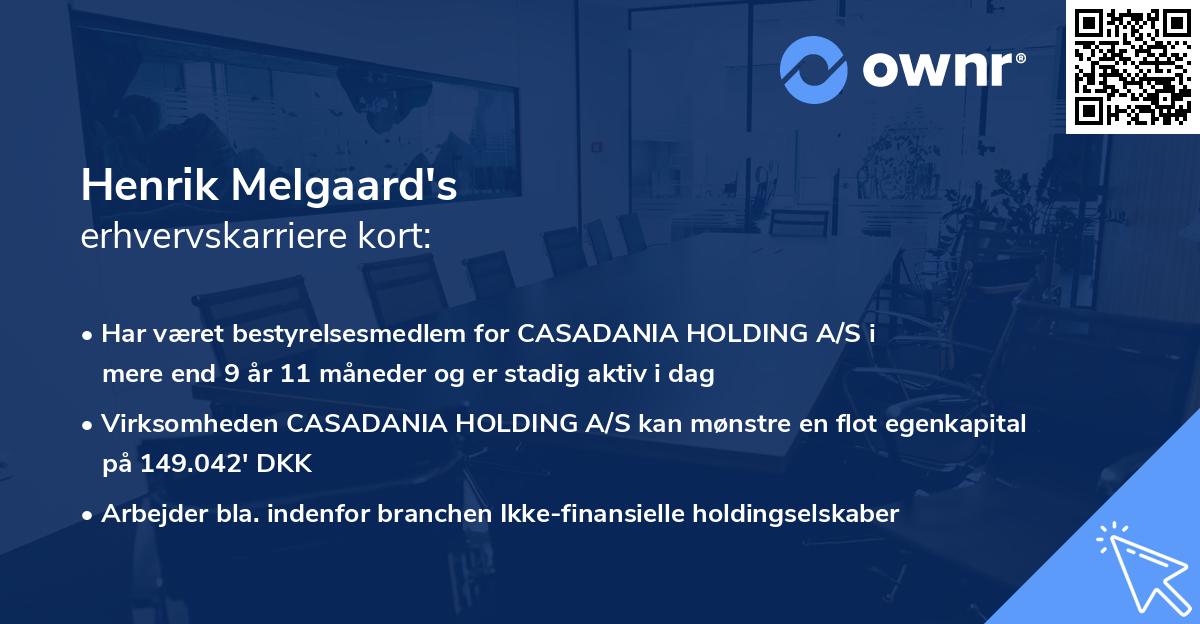 ownr®

Henrik Melgaard's
erhvervskarriere kort:

• Har været bestyrelsesmedlem for CASADANIA HOLDING A/S i mere end 9 år 11 måneder og er stadig aktiv i dag

• Virksomheden CASADANIA HOLDING A/S kan mønstre en flot egenkapital på 149.042' DKK

• Arbejder bla. indenfor branchen Ikke-finansielle holdingselskaber